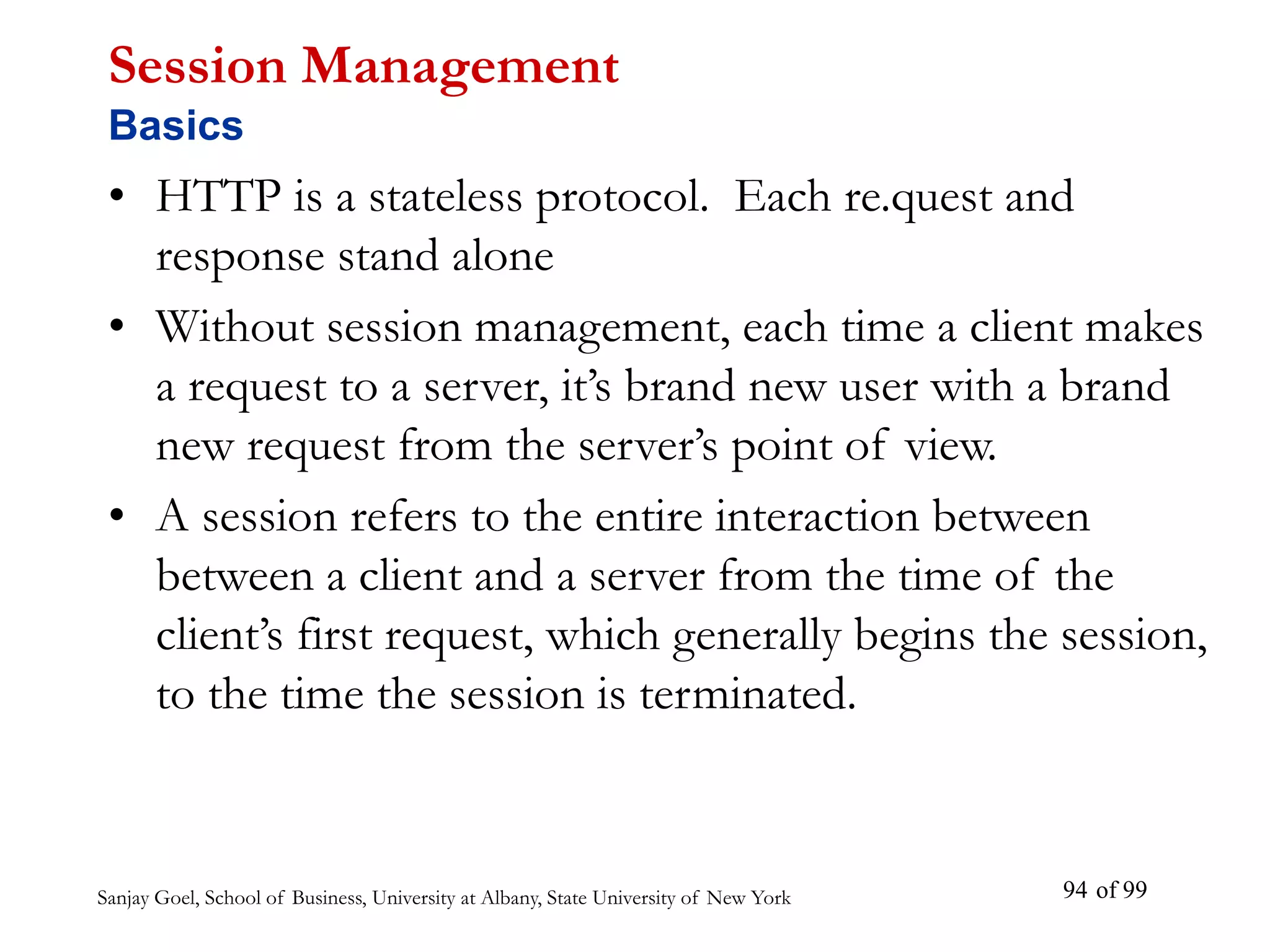 Session Management
Basics

• HTTP is a stateless protocol. Each re.quest and response stand alone

• Without session management, each time a client makes a request to a server, it's brand new user with a brand new request from the server's point of view.

• A session refers to the entire interaction between between a client and a server from the time of the client's first request, which generally begins the session, to the time the session is terminated.

Sanjay Goel, School of Business, University at Albany, State University of New York

94 of 99